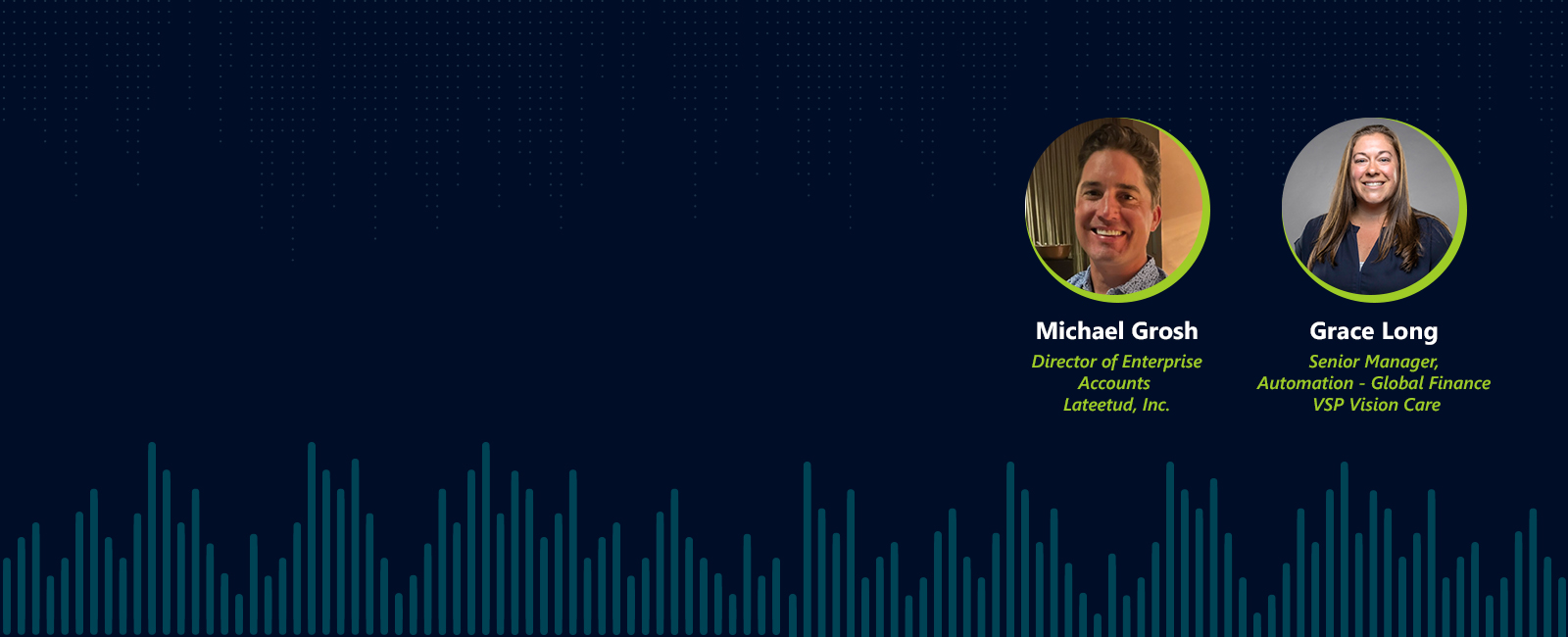 Michael Grosh
Director of Enterprise Accounts
Lateetud, Inc.

Grace Long
Senior Manager, Automation - Global Finance
VSP Vision Care